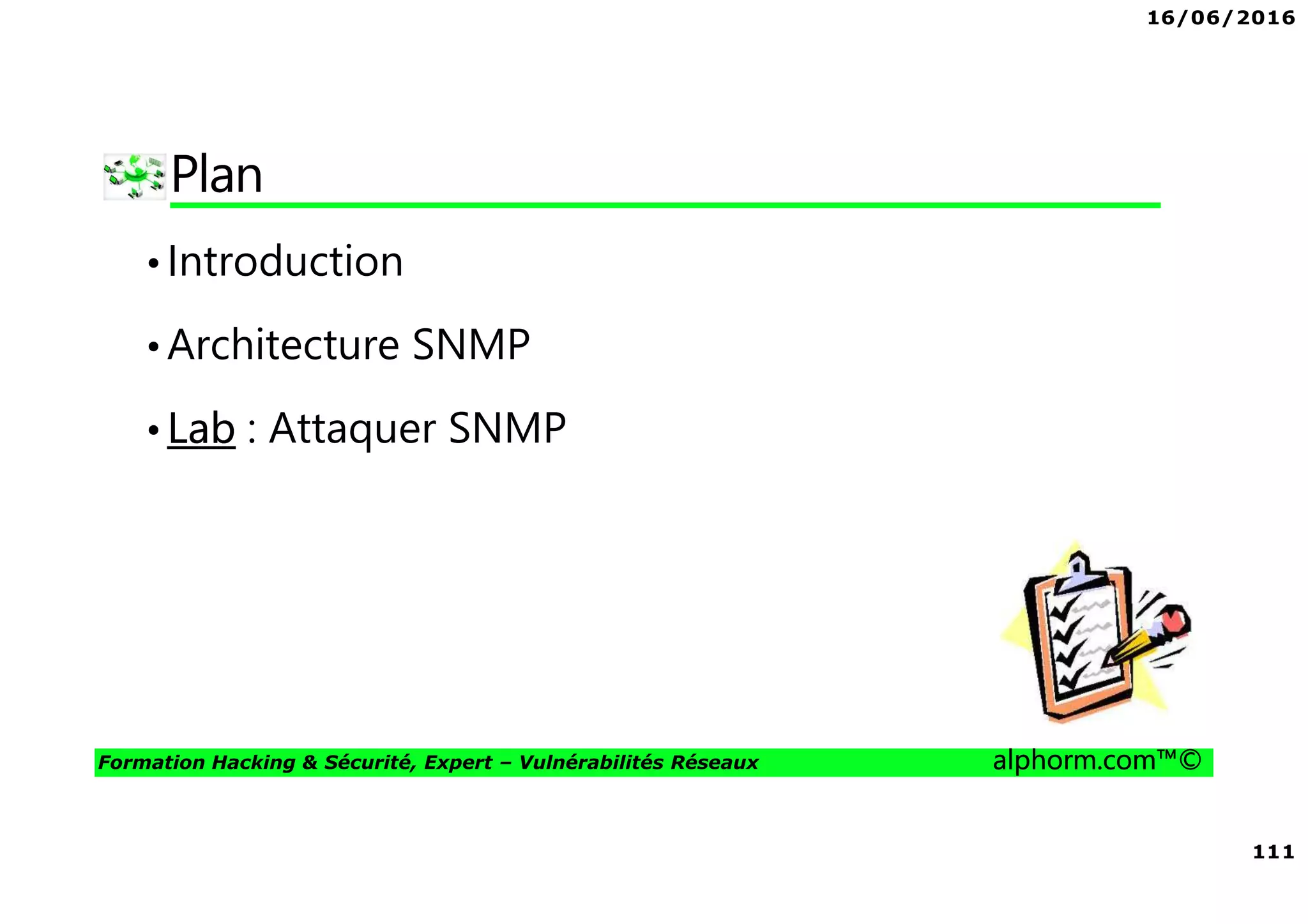 16/06/2016

Plan

• Introduction

• Architecture SNMP

• Lab : Attaquer SNMP

Formation Hacking & Sécurité, Expert – Vulnérabilités Réseaux

alphorm.com™©

111